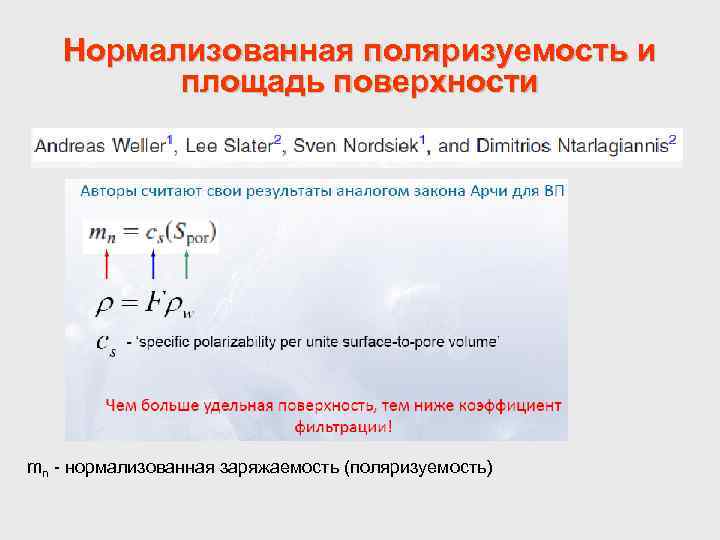 Нормализованная поляризуемость и площадь поверхности

Andreas Weller$^1$, Lee Slater$^2$, Sven Nordsiek$^1$, and Dimitrios Ntarlagiannis$^2$

Авторы считают свои результаты аналогом закона Арчи для ВП

$m_n = c_s(S_{por})$

$\rho = F\rho_w$

$c_s$ - 'specific polarizability per unite surface-to-pore volume'

Чем больше удельная поверхность, тем ниже коэффициент фильтрации!

$m_n$ - нормализованная заряжаемость (поляризуемость)